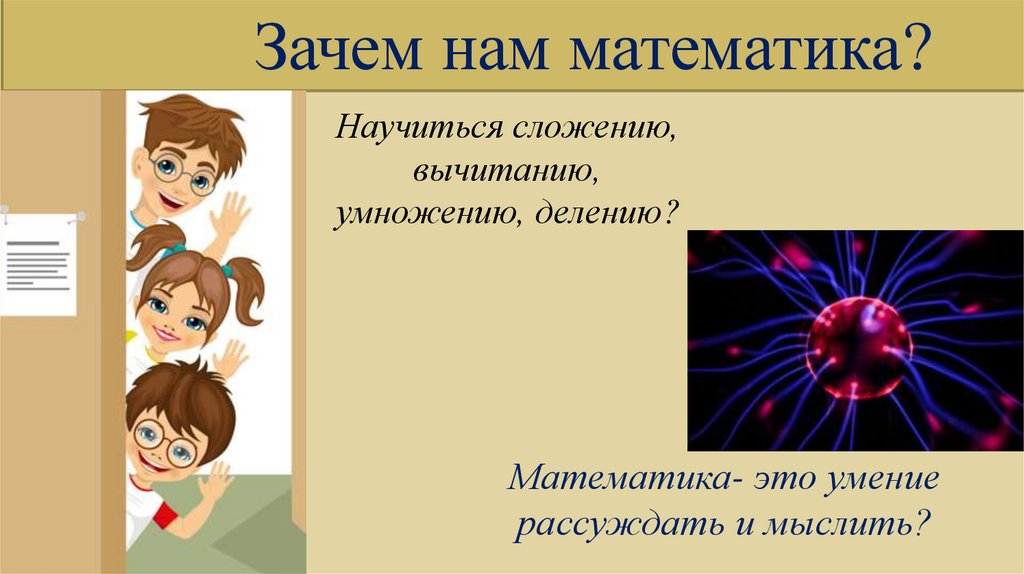 Зачем нам математика?

Научиться сложению, вычитанию, умножению, делению?

Математика- это умение рассуждать и мыслить?